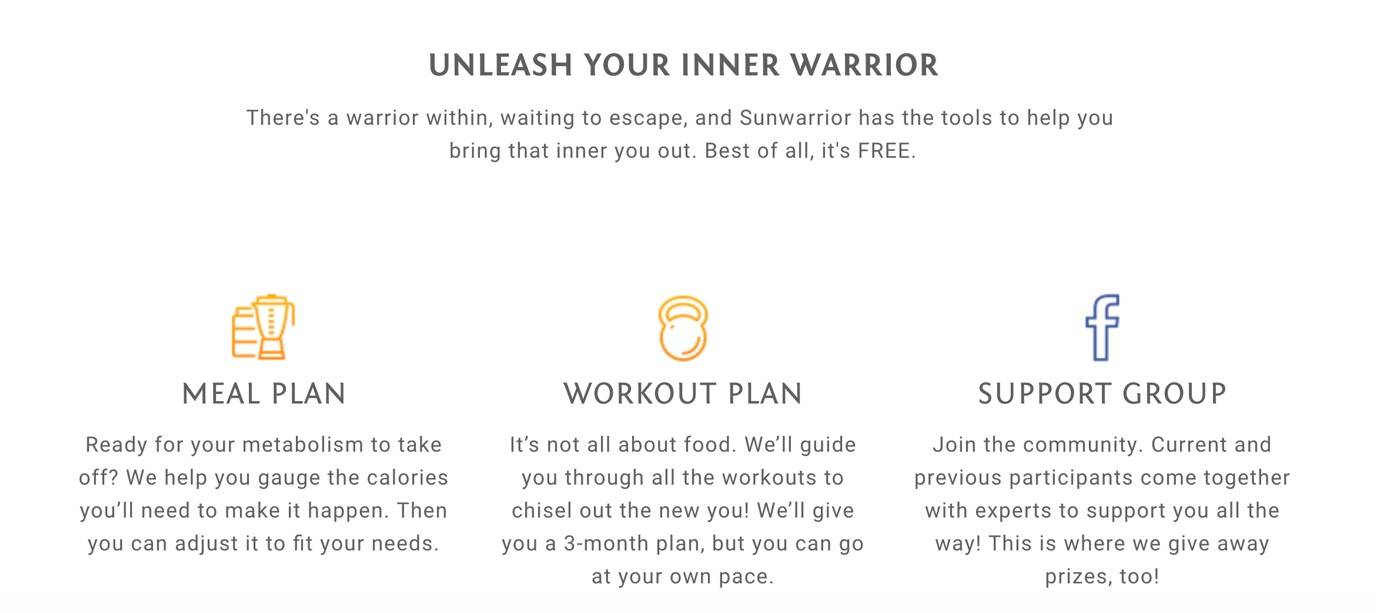 UNLEASH YOUR INNER WARRIOR

There's a warrior within, waiting to escape, and Sunwarrior has the tools to help you bring that inner you out. Best of all, it's FREE.

MEAL PLAN

Ready for your metabolism to take off? We help you gauge the calories you'll need to make it happen. Then you can adjust it to fit your needs.

WORKOUT PLAN

It's not all about food. We'll guide you through all the workouts to chisel out the new you! We'll give you a 3-month plan, but you can go at your own pace.

SUPPORT GROUP

Join the community. Current and previous participants come together with experts to support you all the way! This is where we give away prizes, too!